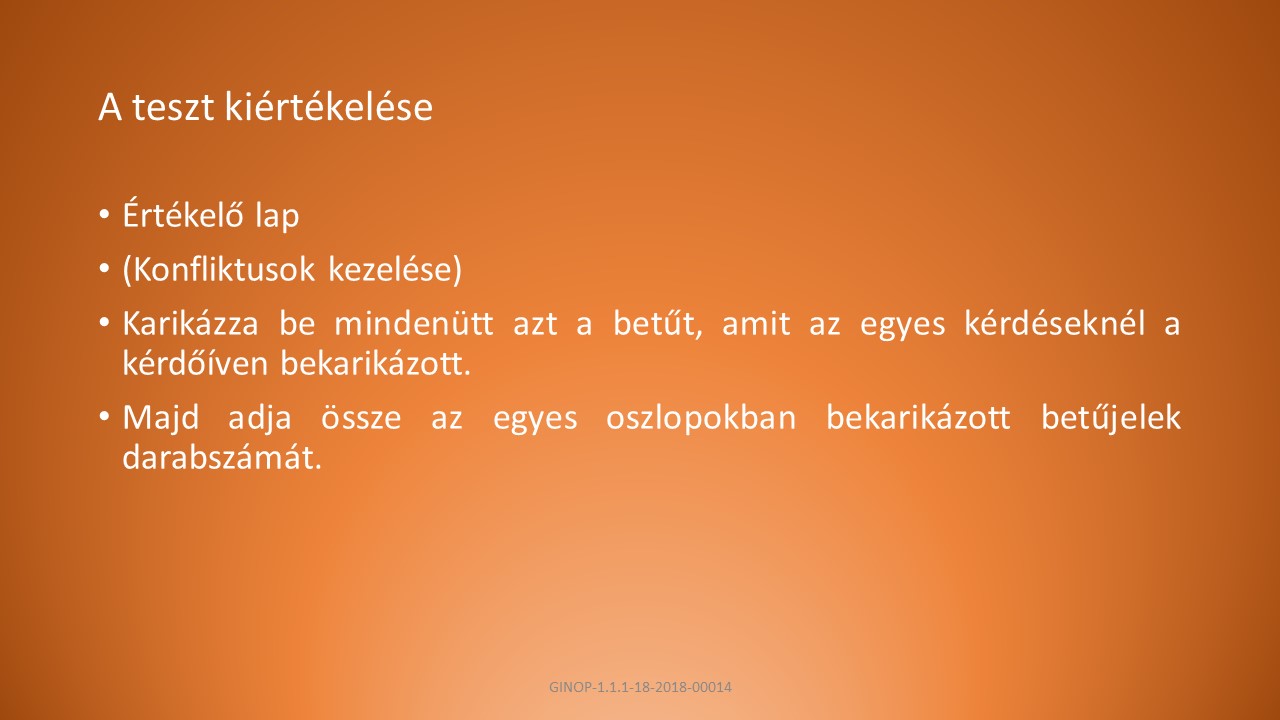 A teszt kiértékelése

• Értékelő lap
• (Konfliktusok kezelése)
• Karikázza be mindenütt azt a betűt, amit az egyes kérdéseknél a kérdőíven bekarikázott.
• Majd adja össze az egyes oszlopokban bekarikázott betűjelek darabszámát.

GINOP-1.1.1-18-2018-00014